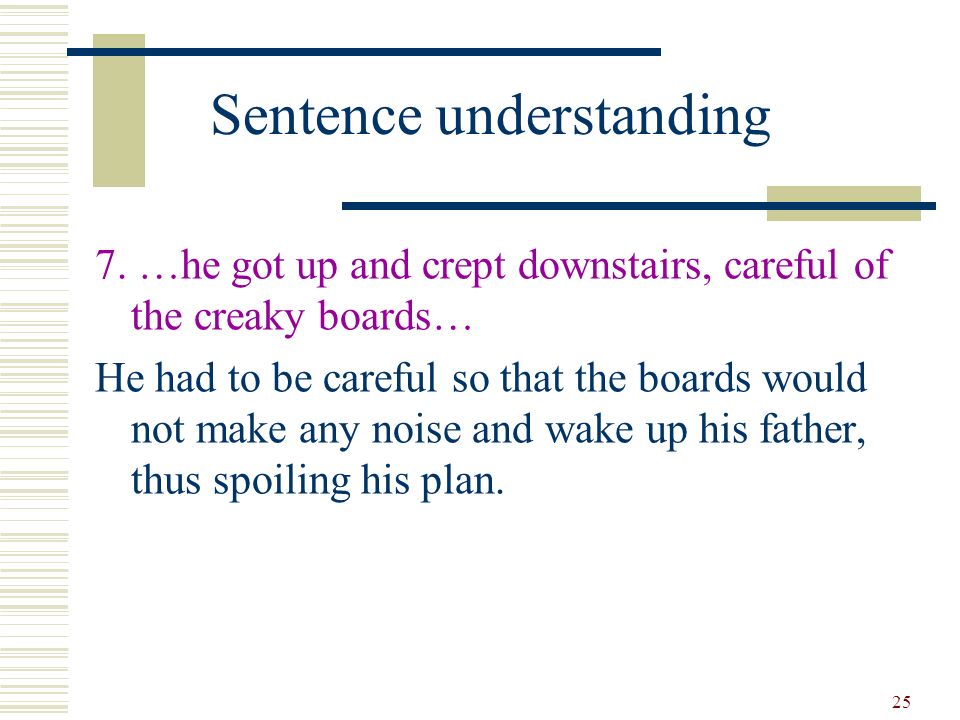 Sentence understanding

7. …he got up and crept downstairs, careful of the creaky boards…

He had to be careful so that the boards would not make any noise and wake up his father, thus spoiling his plan.

25